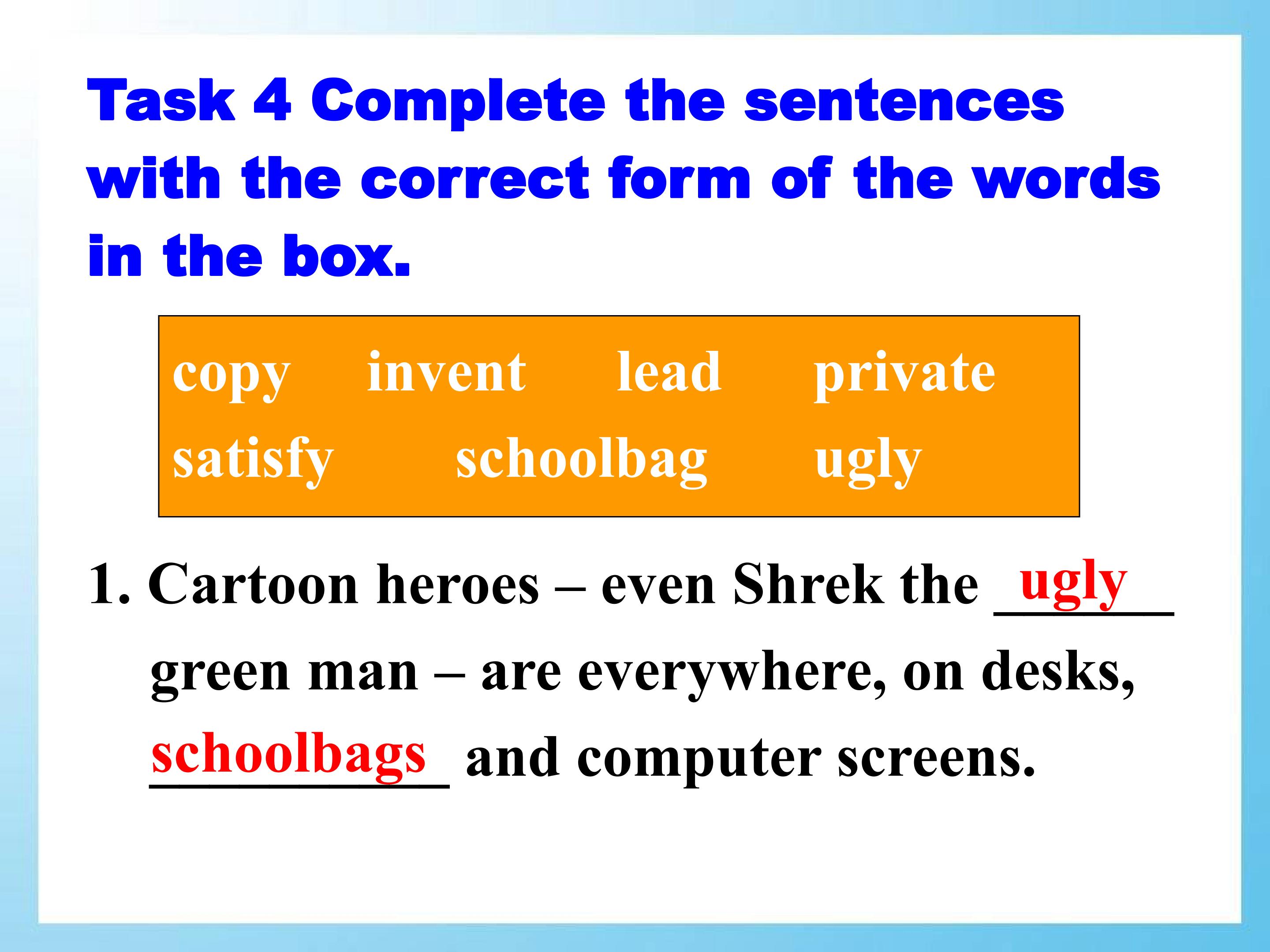 Task 4 Complete the sentences with the correct form of the words in the box.

copy invent lead private
satisfy schoolbag ugly

1. Cartoon heroes – even Shrek the ugly green man – are everywhere, on desks, schoolbags and computer screens.